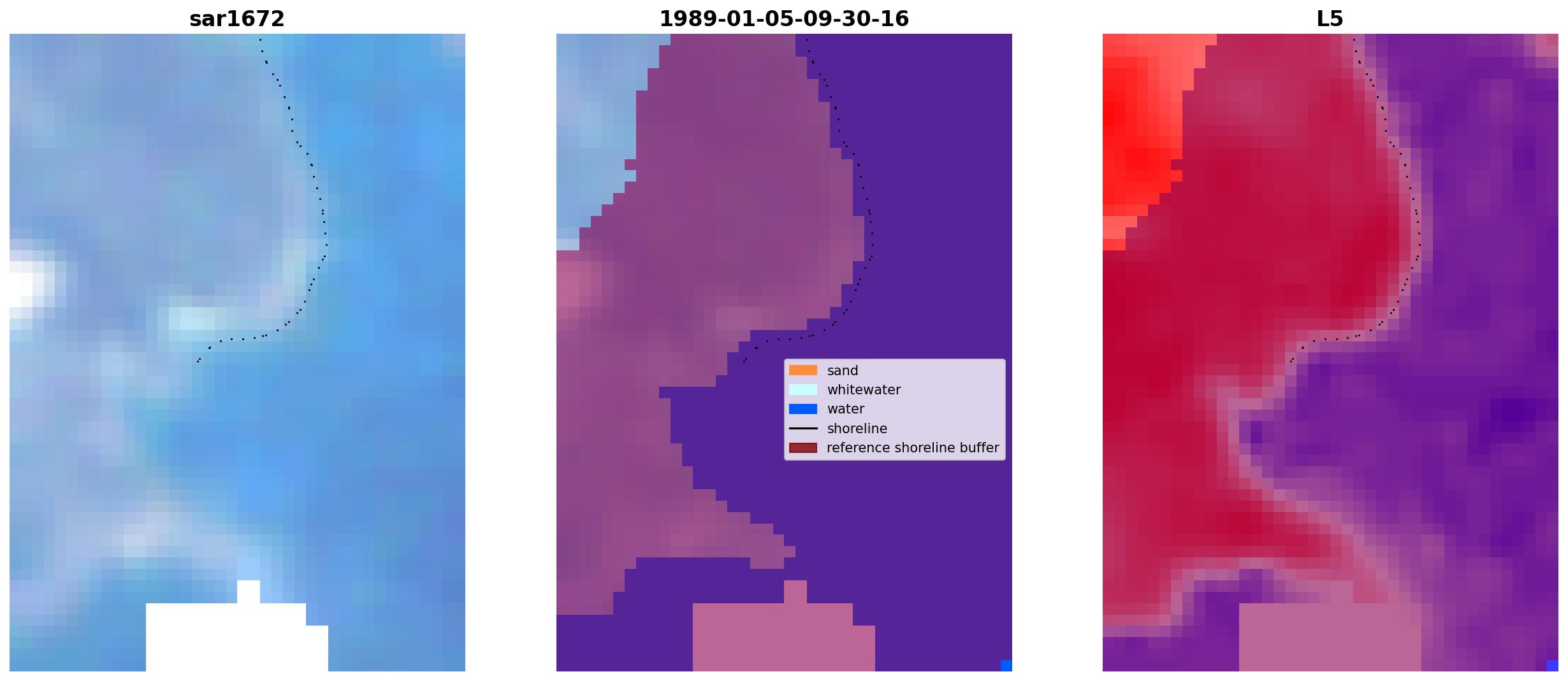 sar1672

1989-01-05-09-30-16

sand
whitewater
water
shoreline
reference shoreline buffer

L5